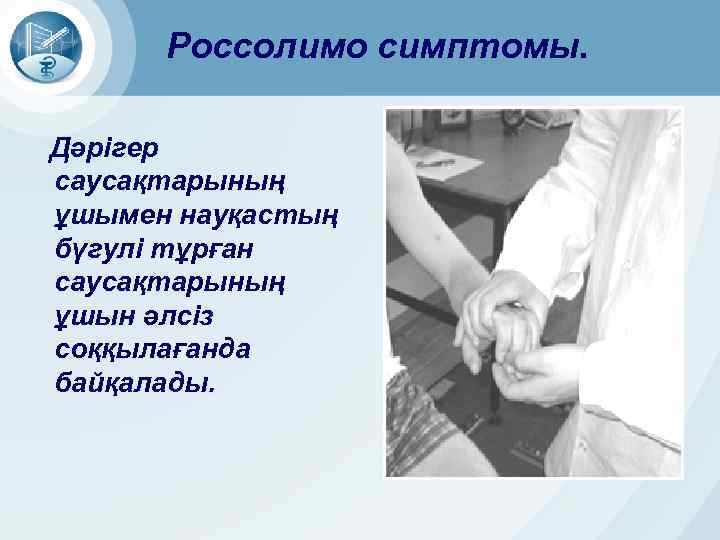 Россолимо симптомы.

Дәрігер саусақтарының ұшымен науқастың бүгулі тұрған саусақтарының ұшын әлсіз соққылағанда байқалады.